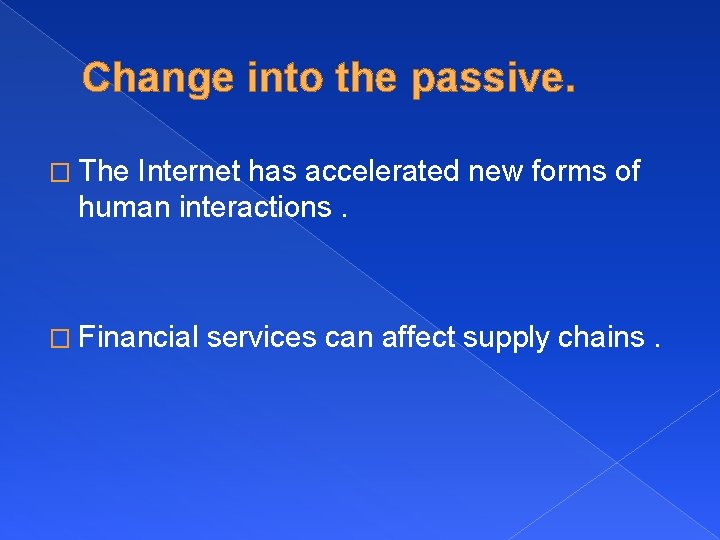 Change into the passive.

□ The Internet has accelerated new forms of human interactions .

□ Financial services can affect supply chains .